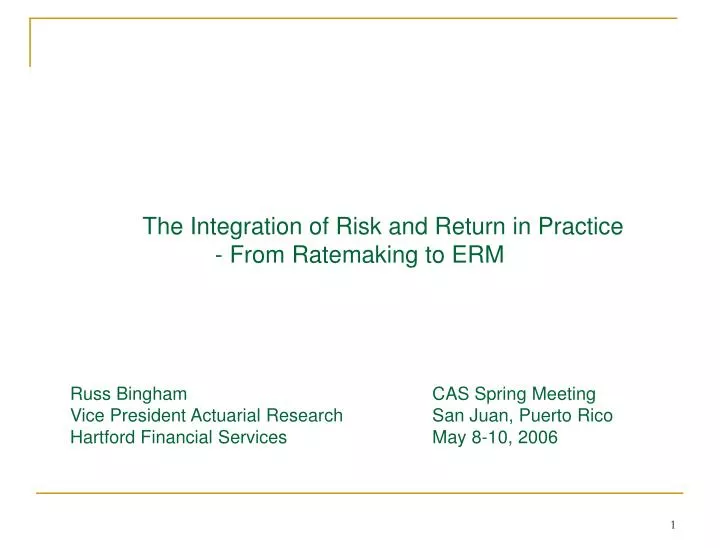 The Integration of Risk and Return in Practice
- From Ratemaking to ERM

Russ Bingham
Vice President Actuarial Research
Hartford Financial Services

CAS Spring Meeting
San Juan, Puerto Rico
May 8-10, 2006

1